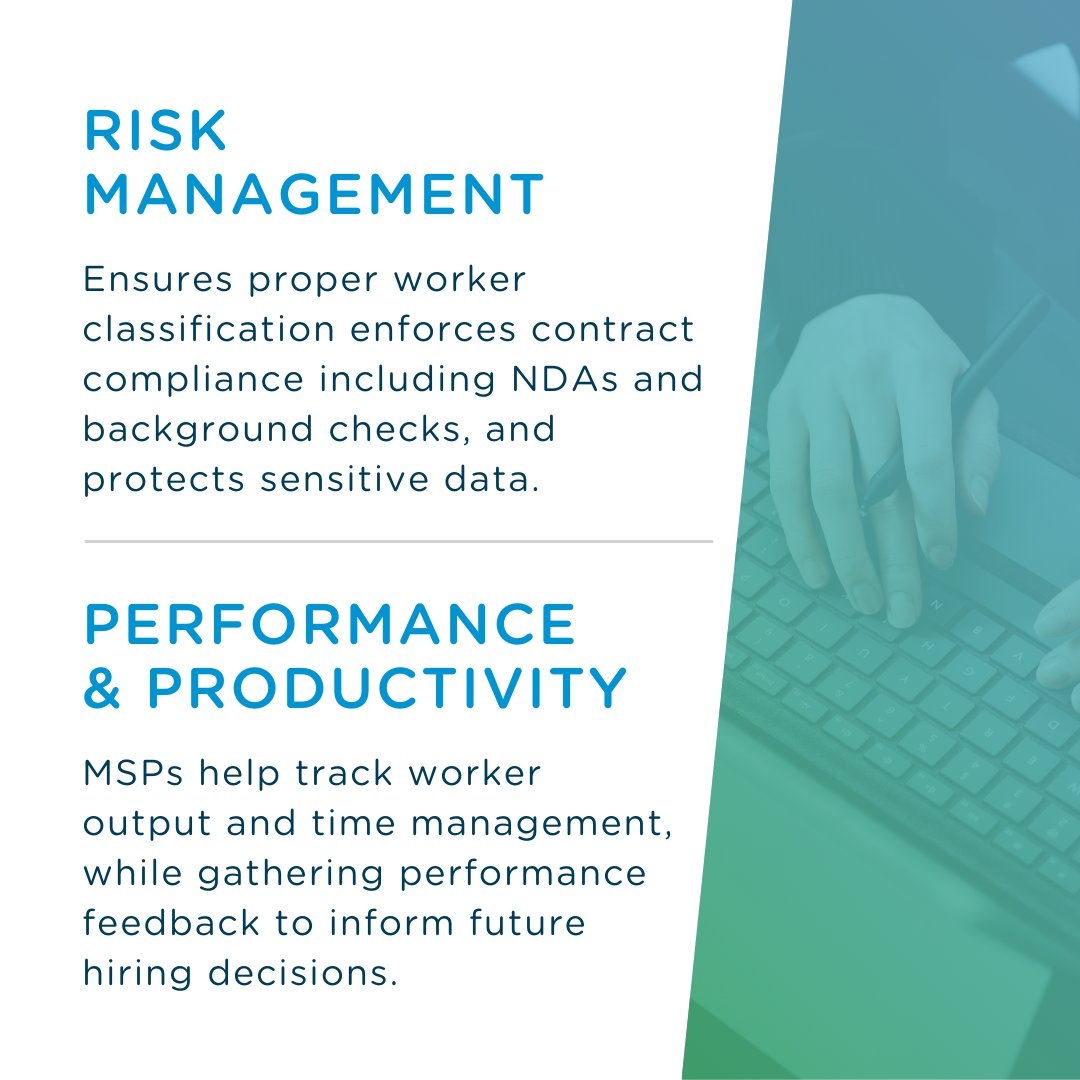 RISK MANAGEMENT

Ensures proper worker classification enforces contract compliance including NDAs and background checks, and protects sensitive data.

PERFORMANCE & PRODUCTIVITY

MSPs help track worker output and time management, while gathering performance feedback to inform future hiring decisions.